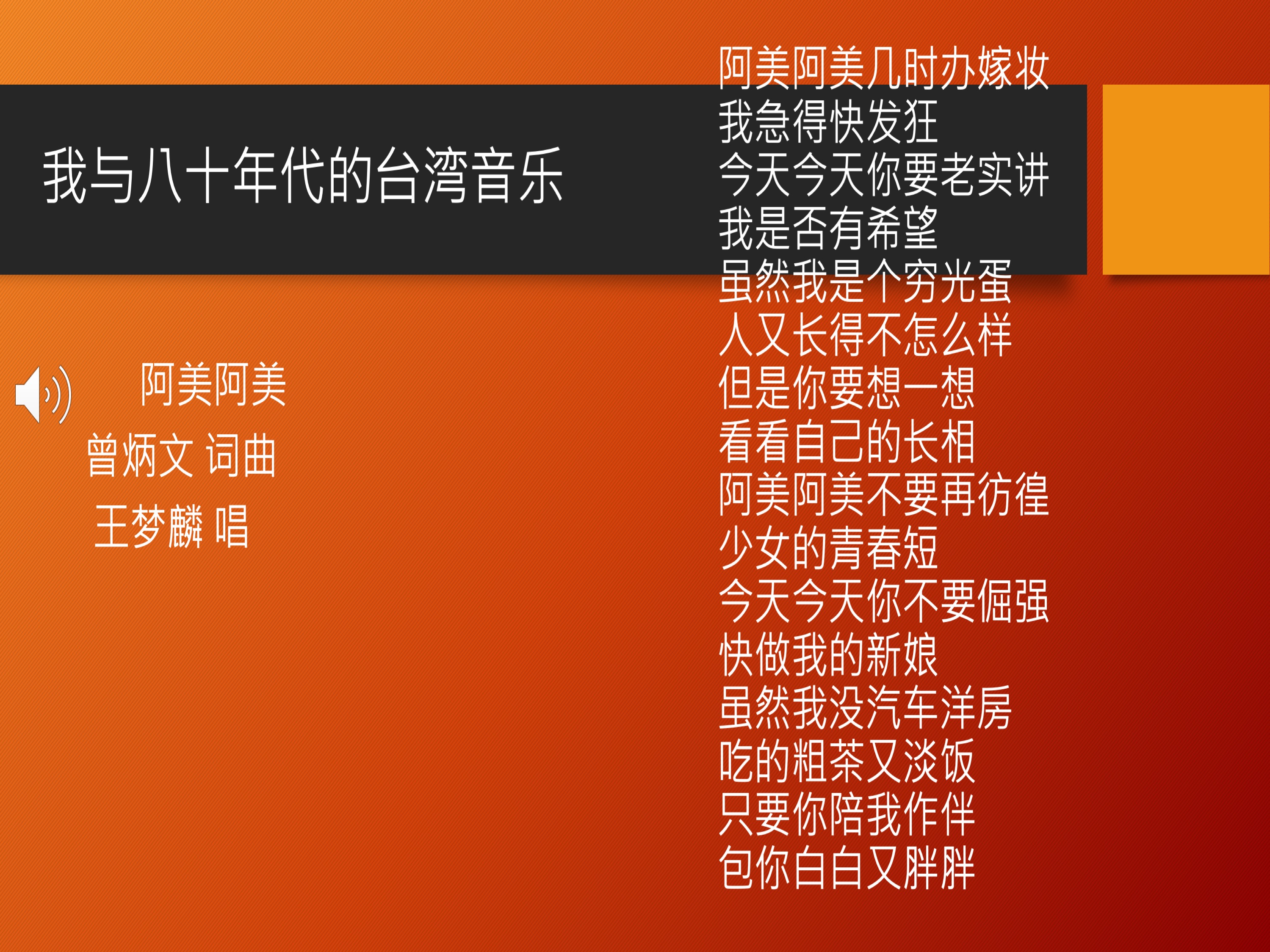 我与八十年代的台湾音乐

阿美阿美
曾炳文 词曲
王梦麟 唱

阿美阿美几时办嫁妆
我急得快发狂
今天今天你要老实讲
我是否有希望
虽然我是个穷光蛋
人又长得不怎么样
但是你要想一想
看看自己的长相
阿美阿美不要再彷徨
少女的青春短
今天今天你不要倔强
快做我的新娘
虽然我没汽车洋房
吃的粗茶又淡饭
只要你陪我作伴
包你白白又胖胖